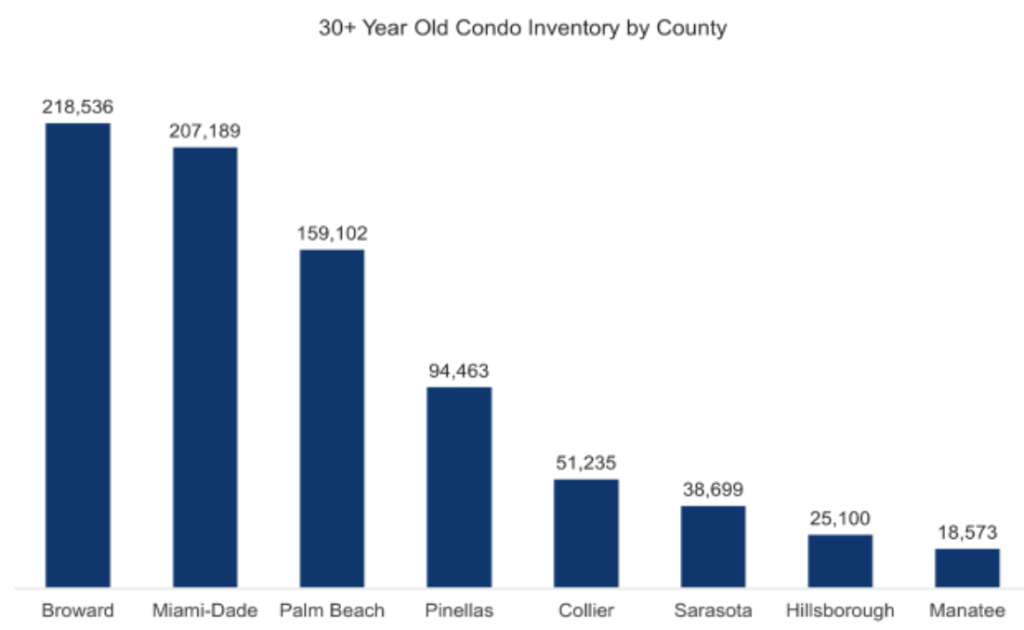 30+ Year Old Condo Inventory by County

218,536
207,189
159,102
94,463
51,235
38,699
25,100
18,573

Broward
Miami-Dade
Palm Beach
Pinellas
Collier
Sarasota
Hillsborough
Manatee